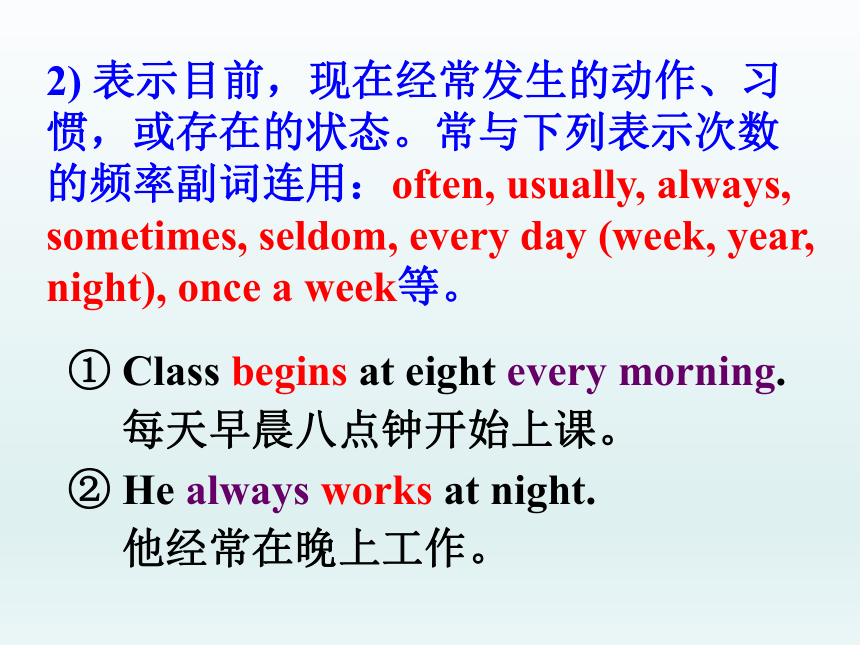 2) 表示目前，现在经常发生的动作、习惯，或存在的状态。常与下列表示次数的频率副词连用：often, usually, always, sometimes, seldom, every day (week, year, night), once a week等。

① Class begins at eight every morning.
每天早晨八点钟开始上课。

② He always works at night.
他经常在晚上工作。